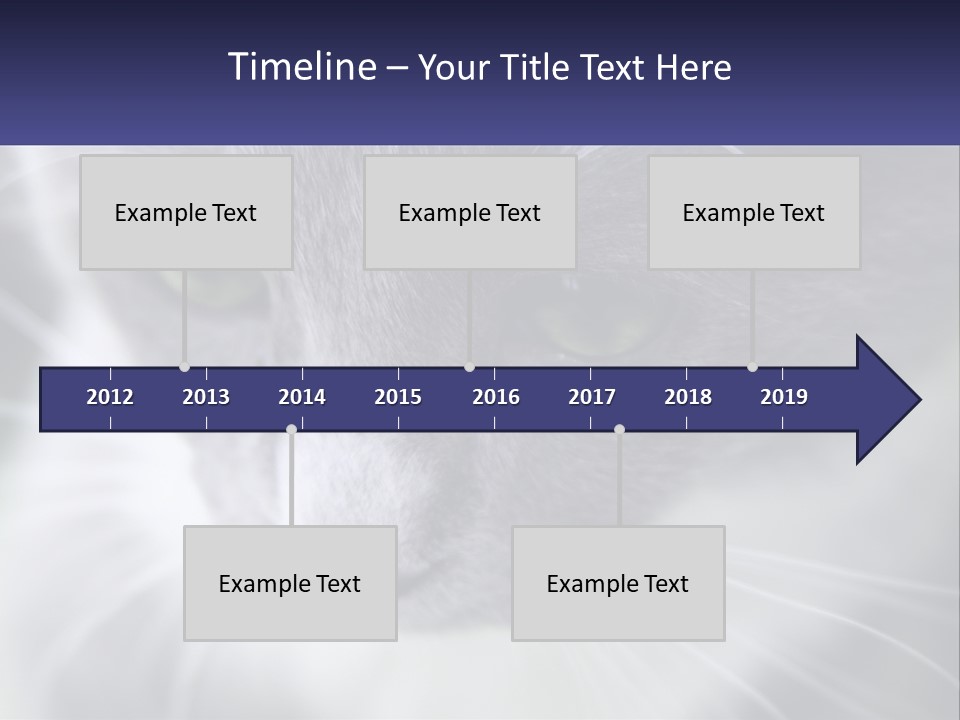 Timeline – Your Title Text Here

Example Text

Example Text

Example Text

2012 2013 2014 2015 2016 2017 2018 2019

Example Text

Example Text